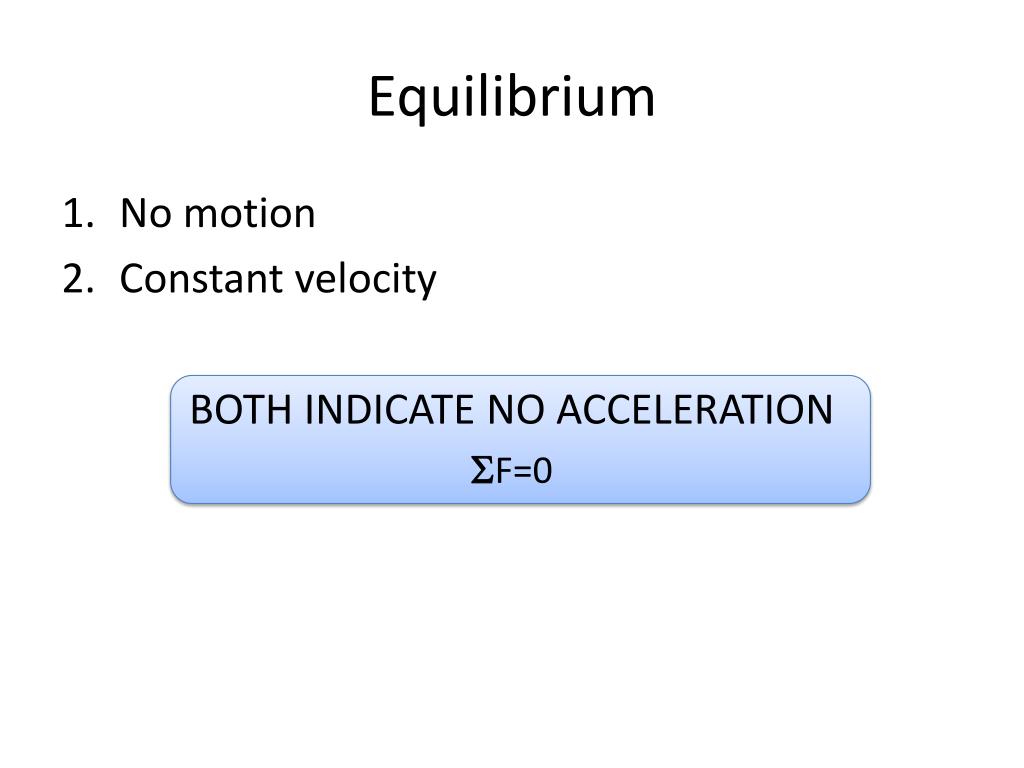 Equilibrium

1. No motion
2. Constant velocity

BOTH INDICATE NO ACCELERATION
$\Sigma F=0$